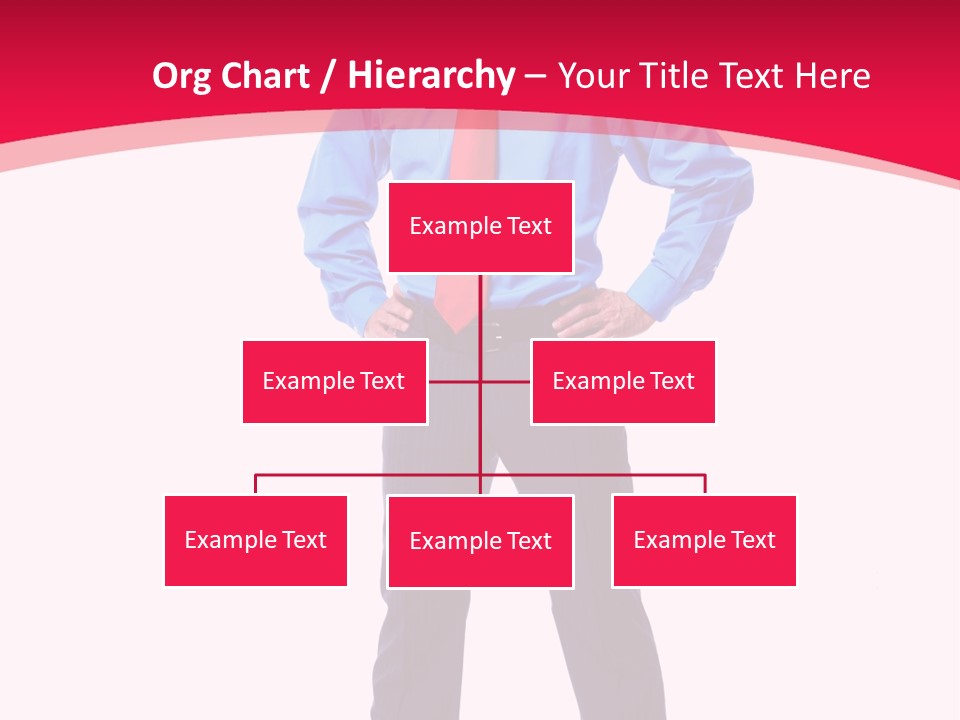 Org Chart / Hierarchy – Your Title Text Here

Example Text

Example Text

Example Text

Example Text

Example Text

Example Text